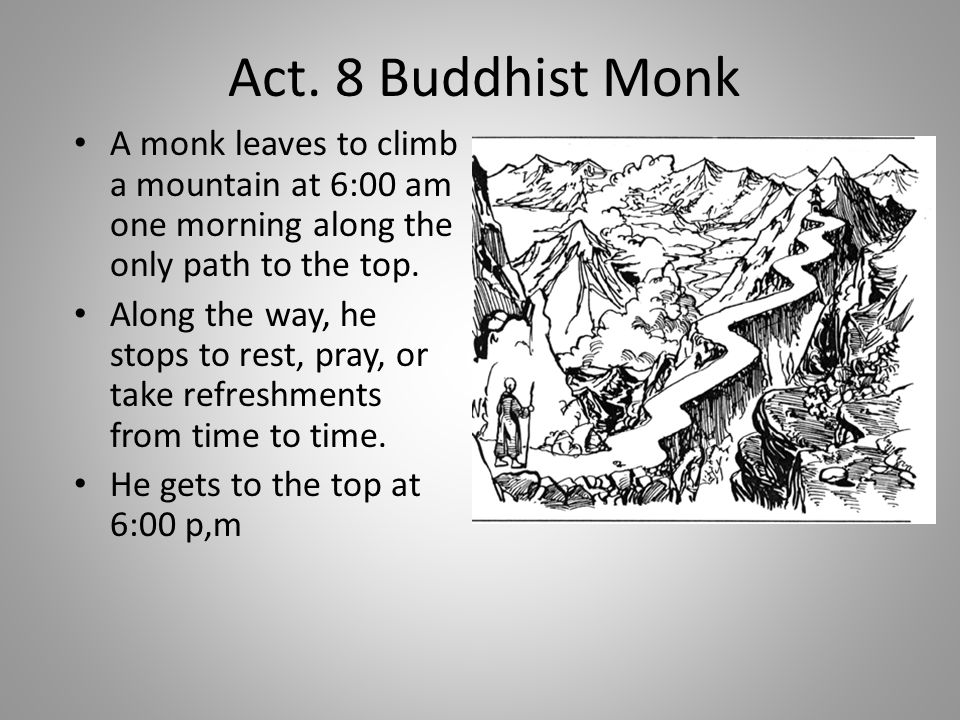 Act. 8 Buddhist Monk

• A monk leaves to climb a mountain at 6:00 am one morning along the only path to the top.

• Along the way, he stops to rest, pray, or take refreshments from time to time.

• He gets to the top at 6:00 p,m